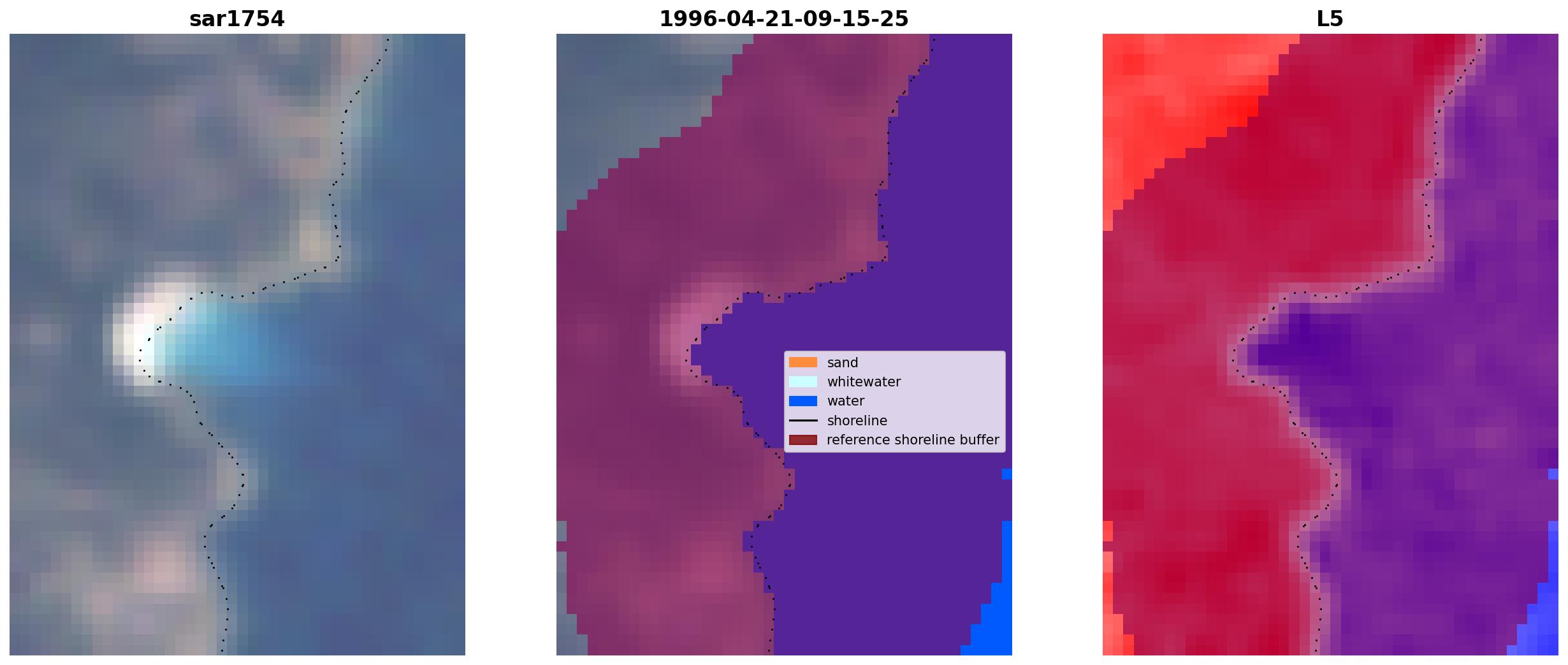 sar1754

1996-04-21-09-15-25

sand
whitewater
water
shoreline
reference shoreline buffer

L5